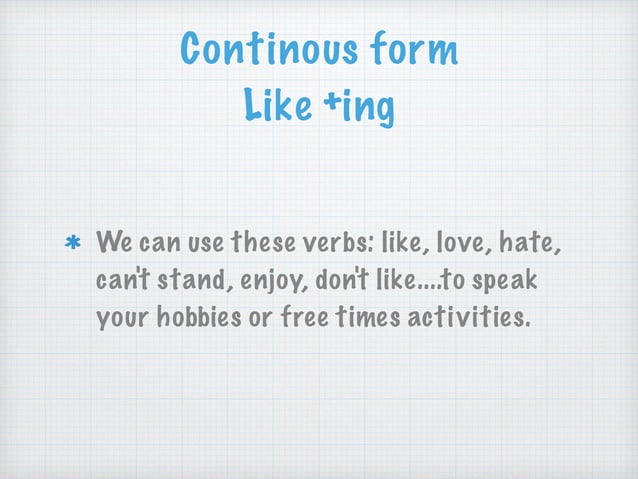 Continous form
Like +ing

* We can use these verbs: like, love, hate, can't stand, enjoy, don't like....to speak your hobbies or free times activities.